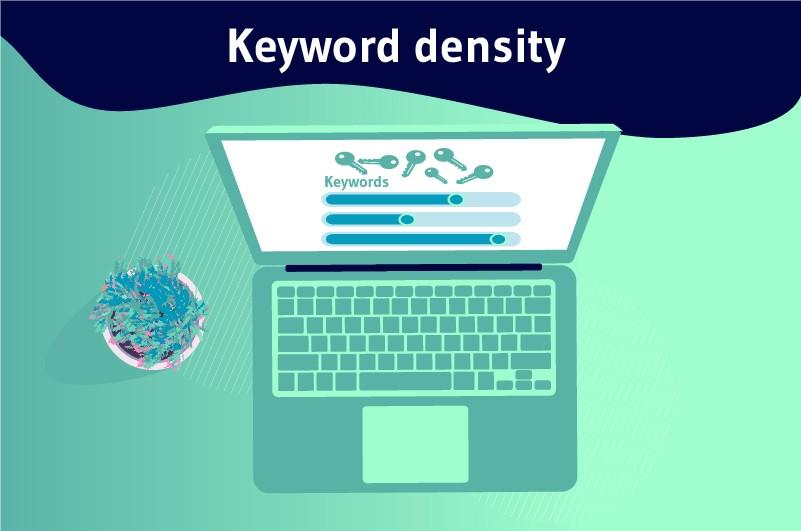 Keyword density

Keywords